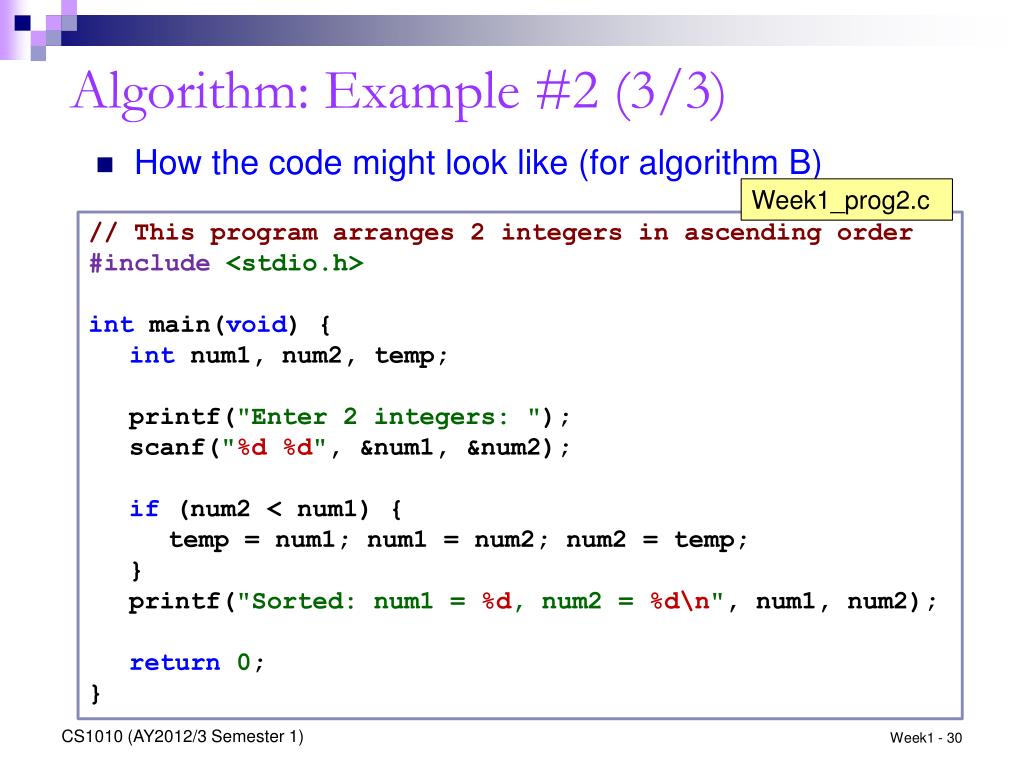 Algorithm: Example #2 (3/3)

How the code might look like (for algorithm B)

Week1_prog2.c

// This program arranges 2 integers in ascending order
#include <stdio.h>

int main(void) {
   int num1, num2, temp;

   printf("Enter 2 integers: ");
   scanf("%d %d", &num1, &num2);

   if (num2 < num1) {
      temp = num1; num1 = num2; num2 = temp;
   }
   printf("Sorted: num1 = %d, num2 = %d\n", num1, num2);

   return 0;
}

CS1010 (AY2012/3 Semester 1)

Week1 - 30